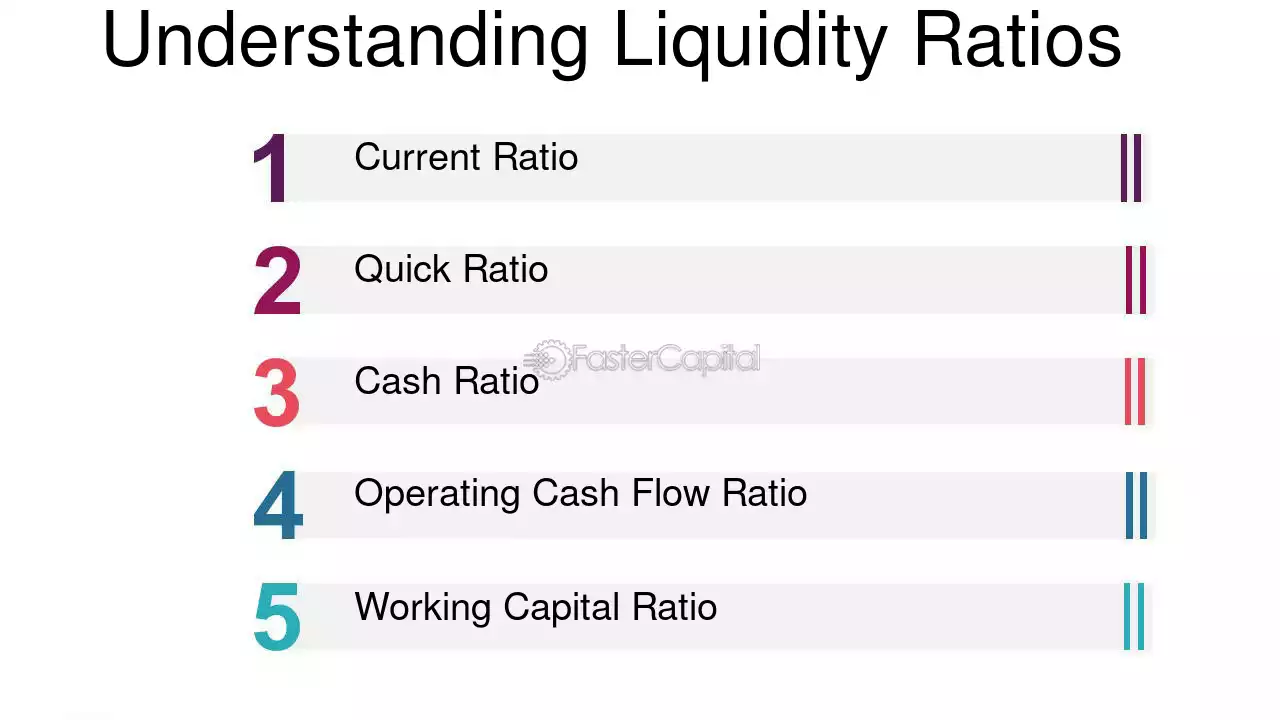 Understanding Liquidity Ratios

1 Current Ratio

2 Quick Ratio

3 Cash Ratio

FasterCapital

4 Operating Cash Flow Ratio

5 Working Capital Ratio